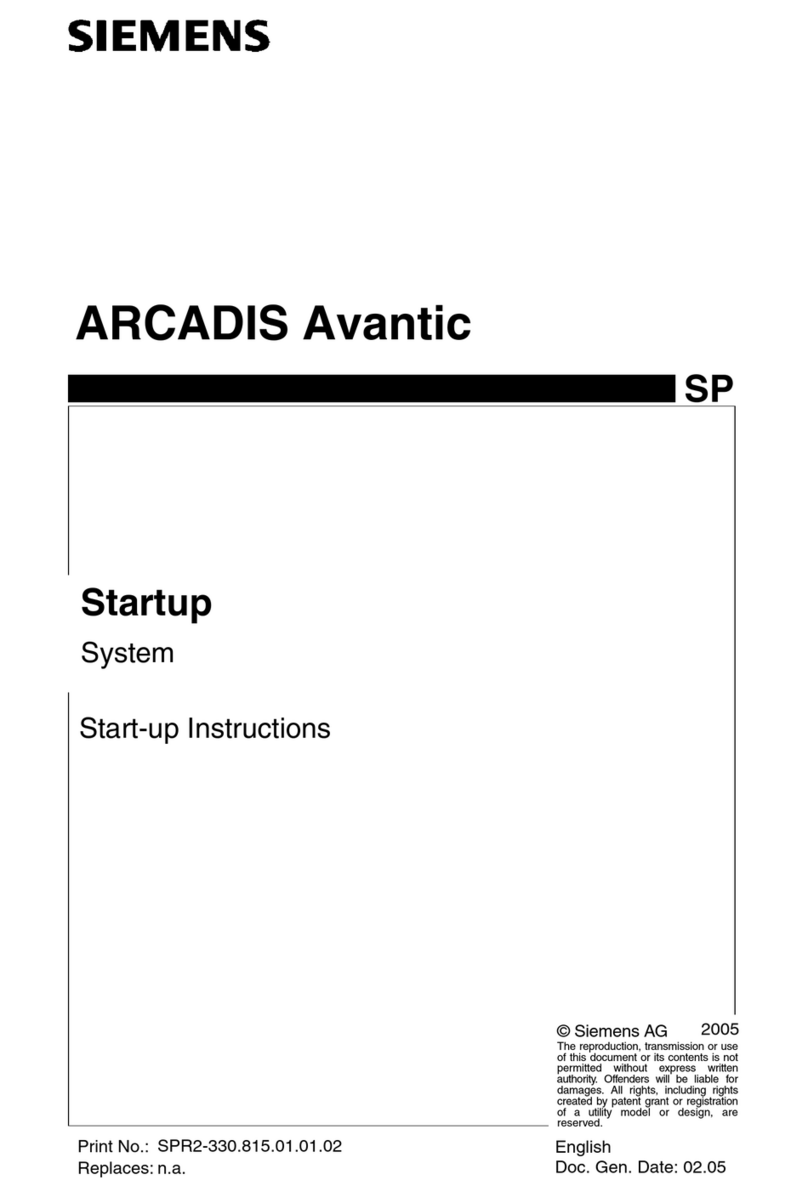 SIEMENS

ARCADIS Avantic

SP

Startup

System

Start-up Instructions

© Siemens AG 2005
The reproduction, transmission or use of this document or its contents is not permitted without express written authority. Offenders will be liable for damages. All rights, including rights created by patent grant or registration of a utility model or design, are reserved.

Print No.: SPR2-330.815.01.01.02
Replaces: n.a.

English
Doc. Gen. Date: 02.05